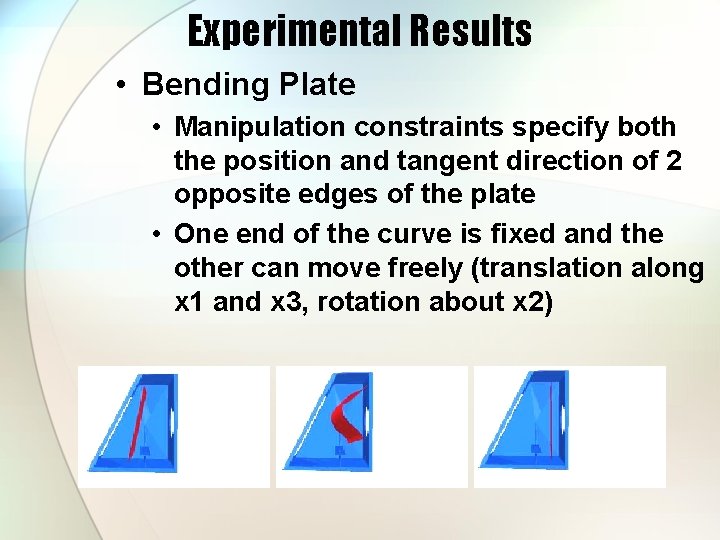 Experimental Results

• Bending Plate

• Manipulation constraints specify both the position and tangent direction of 2 opposite edges of the plate

• One end of the curve is fixed and the other can move freely (translation along x1 and x3, rotation about x2)